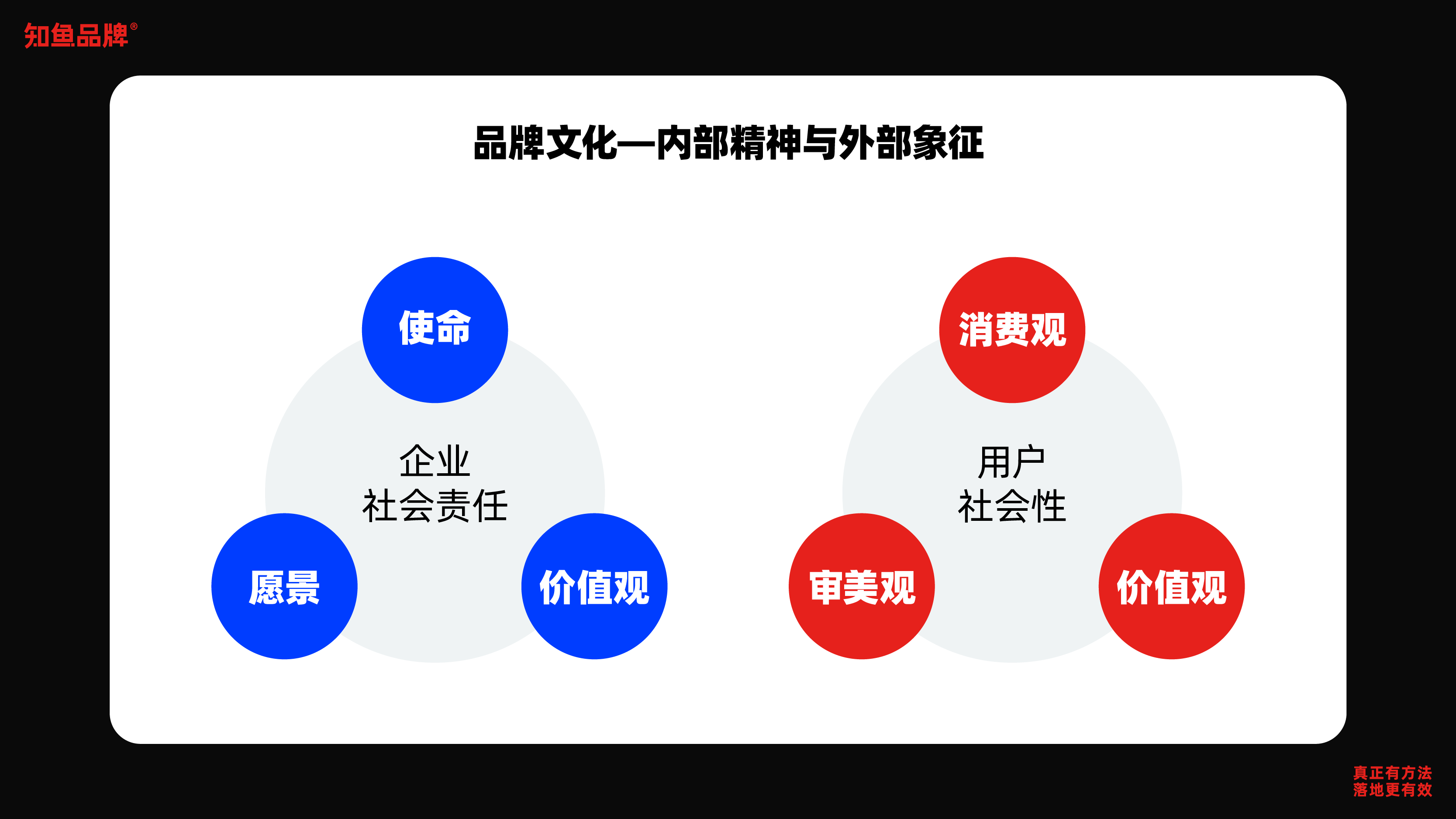 知鱼品牌®

品牌文化—内部精神与外部象征

使命

企业
社会责任

愿景

价值观

消费观

用户
社会性

审美观

价值观

真正有方法
落地更有效